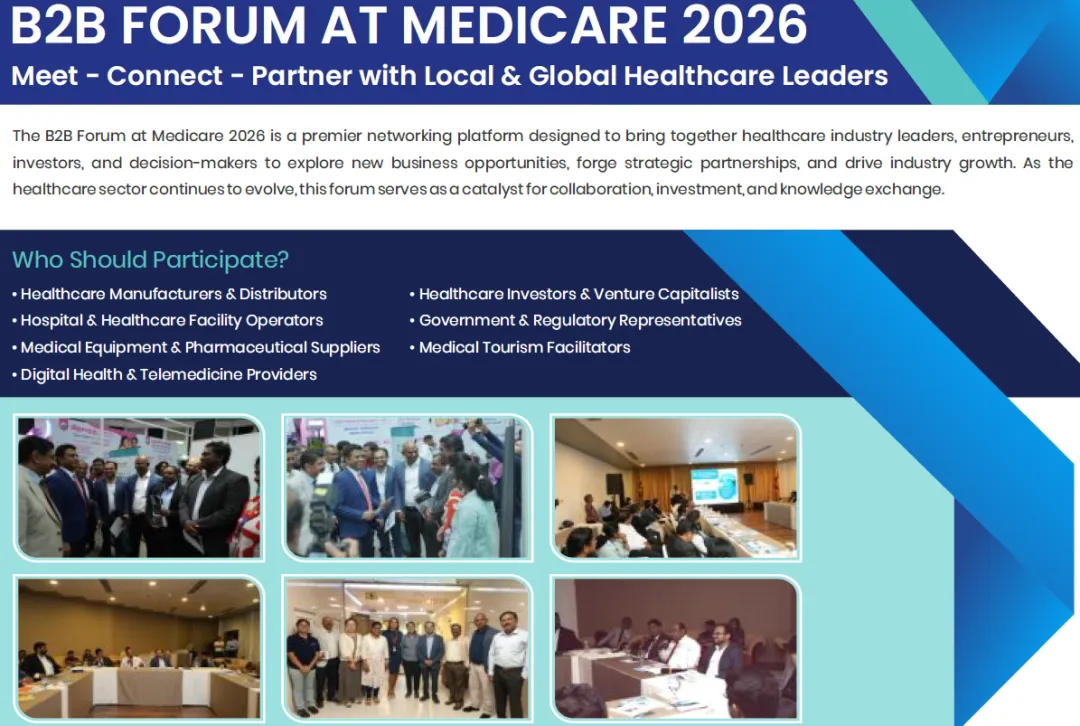 B2B FORUM AT MEDICARE 2026

Meet - Connect - Partner with Local & Global Healthcare Leaders

The B2B Forum at Medicare 2026 is a premier networking platform designed to bring together healthcare industry leaders, entrepreneurs, investors, and decision-makers to explore new business opportunities, forge strategic partnerships, and drive industry growth. As the healthcare sector continues to evolve, this forum serves as a catalyst for collaboration, investment, and knowledge exchange.

Who Should Participate?

• Healthcare Manufacturers & Distributors
• Hospital & Healthcare Facility Operators
• Medical Equipment & Pharmaceutical Suppliers
• Digital Health & Telemedicine Providers

• Healthcare Investors & Venture Capitalists
• Government & Regulatory Representatives
• Medical Tourism Facilitators